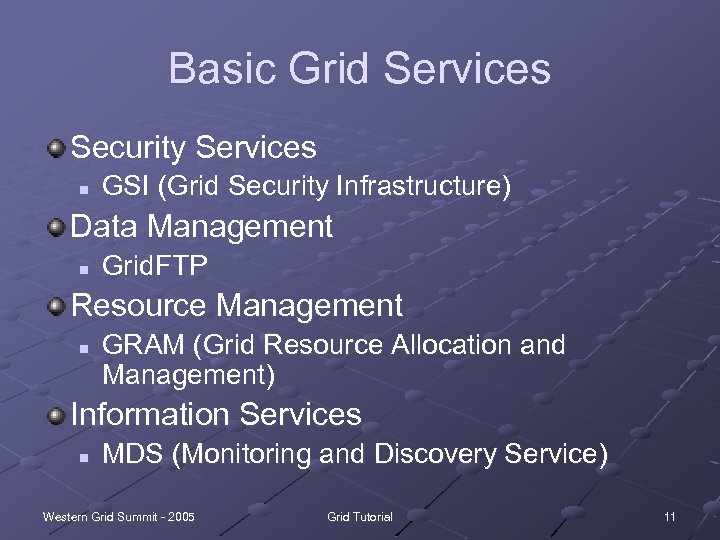 Basic Grid Services

Security Services
- GSI (Grid Security Infrastructure)

Data Management
- GridFTP

Resource Management
- GRAM (Grid Resource Allocation and Management)

Information Services
- MDS (Monitoring and Discovery Service)

Western Grid Summit - 2005 Grid Tutorial 11